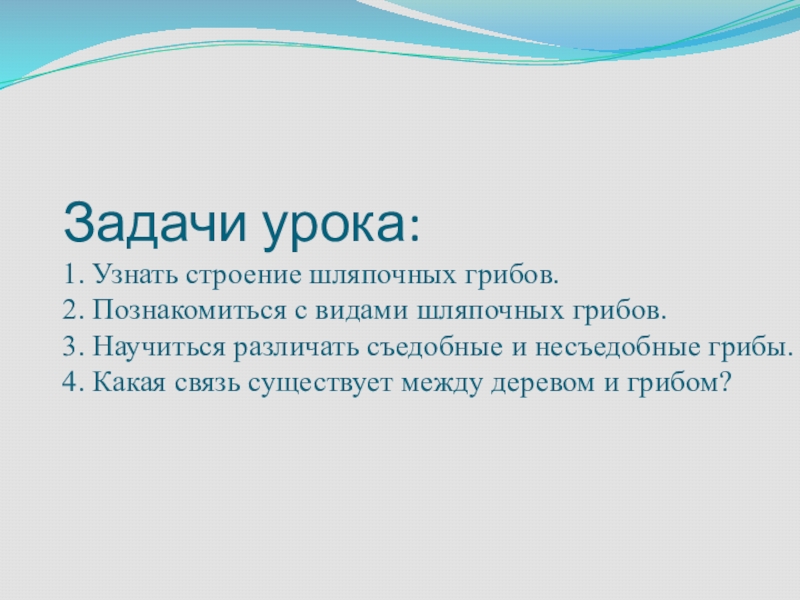 Задачи урока:

1. Узнать строение шляпочных грибов.
2. Познакомиться с видами шляпочных грибов.
3. Научиться различать съедобные и несъедобные грибы.
4. Какая связь существует между деревом и грибом?